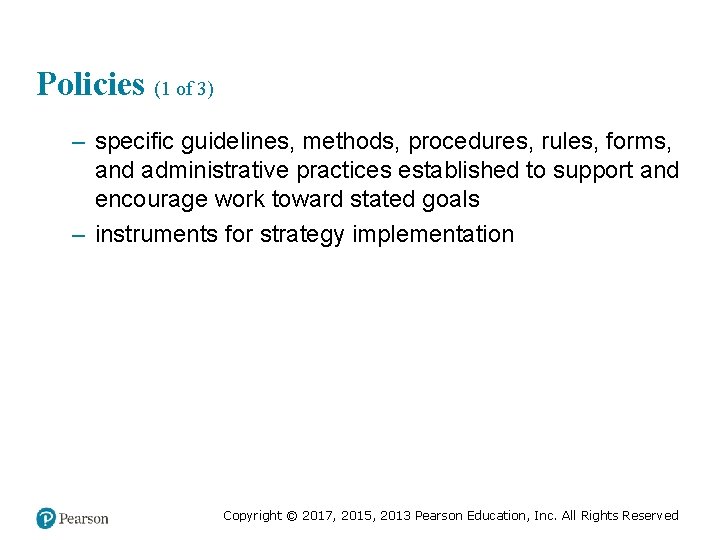 Policies (1 of 3)

– specific guidelines, methods, procedures, rules, forms, and administrative practices established to support and encourage work toward stated goals

– instruments for strategy implementation

Pearson

Copyright © 2017, 2015, 2013 Pearson Education, Inc. All Rights Reserved